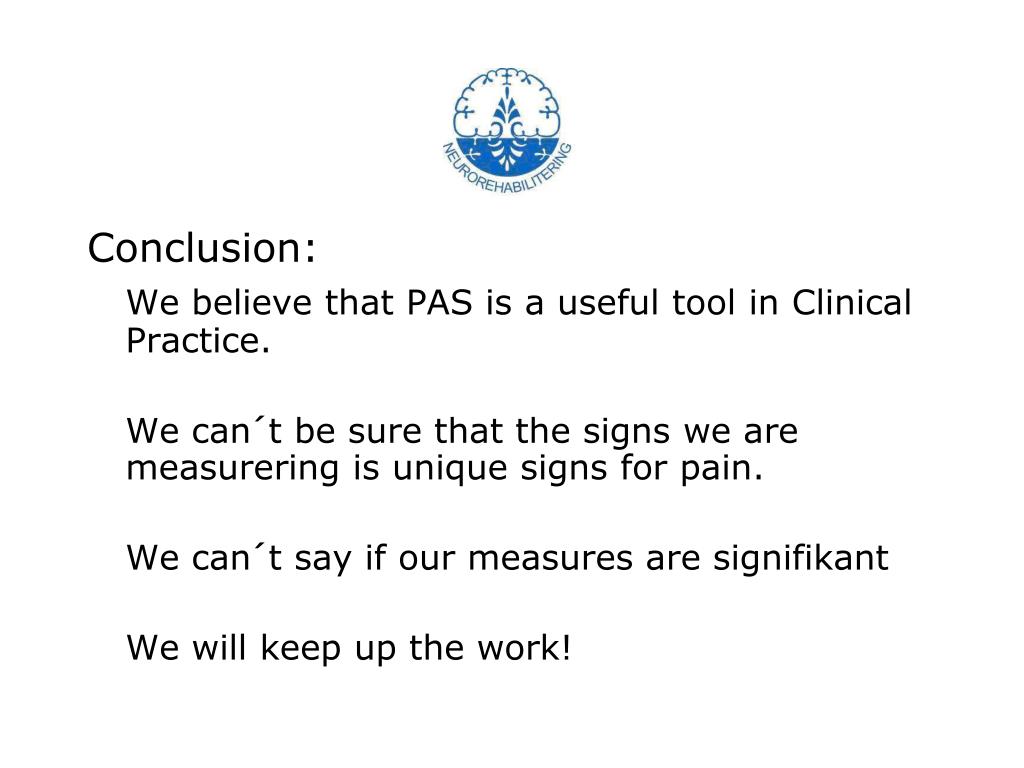 NEUROREHABILITERING

Conclusion:

We believe that PAS is a useful tool in Clinical Practice.

We can´t be sure that the signs we are measurering is unique signs for pain.

We can´t say if our measures are signifikant

We will keep up the work!